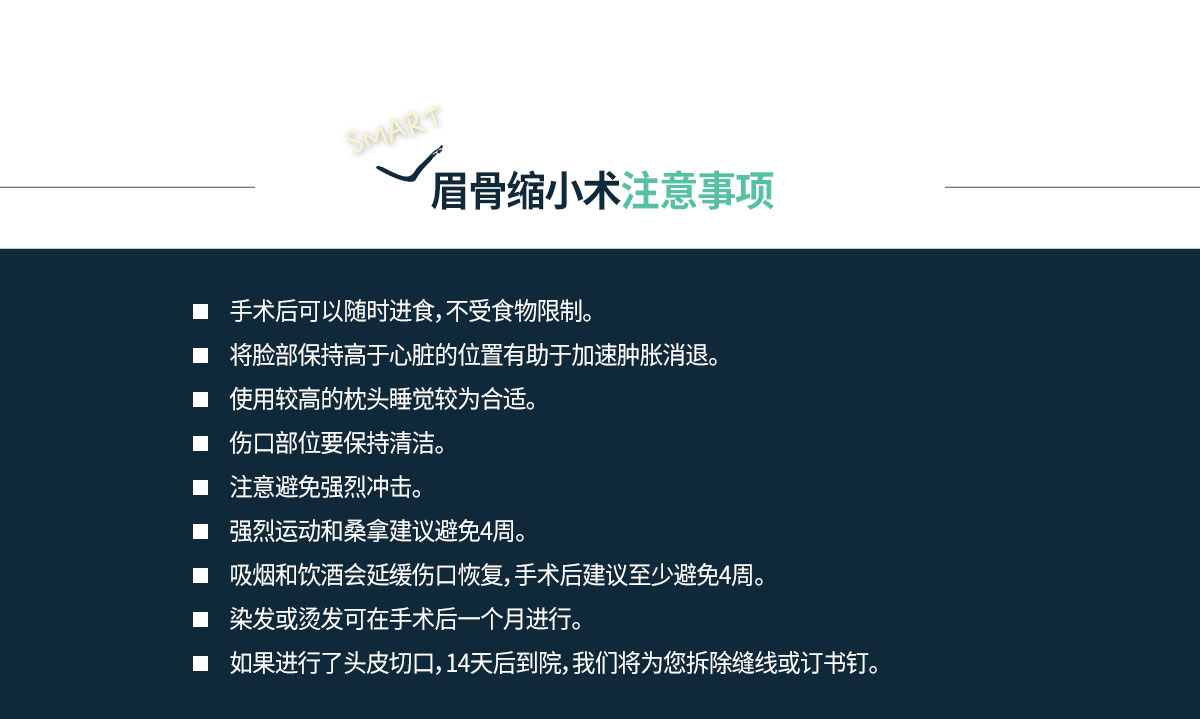 SMART

眉骨缩小术注意事项

■ 手术后可以随时进食，不受食物限制。
■ 将脸部保持高于心脏的位置有助于加速肿胀消退。
■ 使用较高的枕头睡觉较为合适。
■ 伤口部位要保持清洁。
■ 注意避免强烈冲击。
■ 强烈运动和桑拿建议避免4周。
■ 吸烟和饮酒会延缓伤口恢复，手术后建议至少避免4周。
■ 染发或烫发可在手术后一个月进行。
■ 如果进行了头皮切口，14天后到院，我们将为您拆除缝线或订书钉。